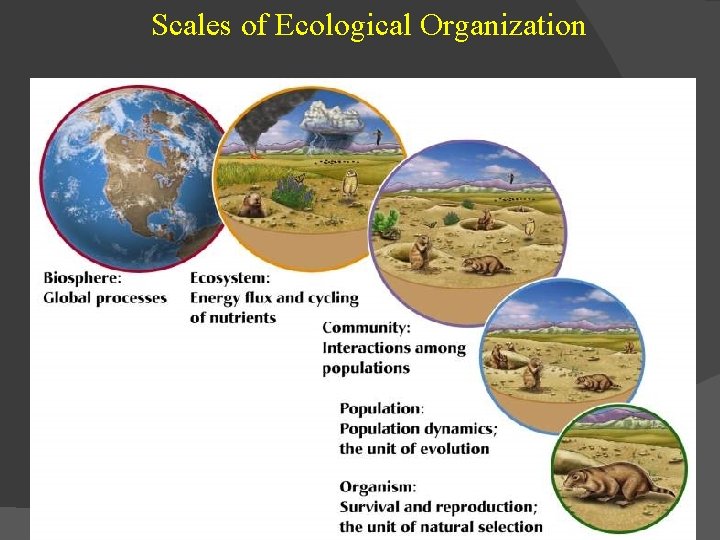 Scales of Ecological Organization

Biosphere:
Global processes

Ecosystem:
Energy flux and cycling of nutrients

Community:
Interactions among populations

Population:
Population dynamics; the unit of evolution

Organism:
Survival and reproduction; the unit of natural selection